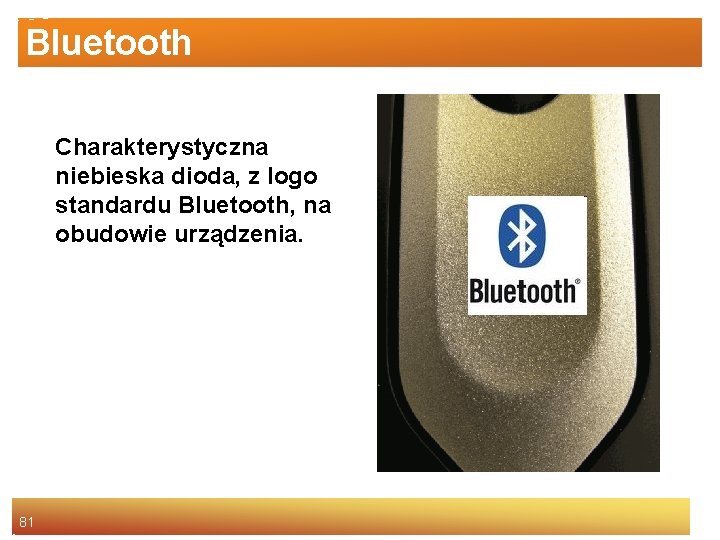 Bluetooth

Charakterystyczna niebieska dioda, z logo standardu Bluetooth, na obudowie urządzenia.

Bluetooth®

81